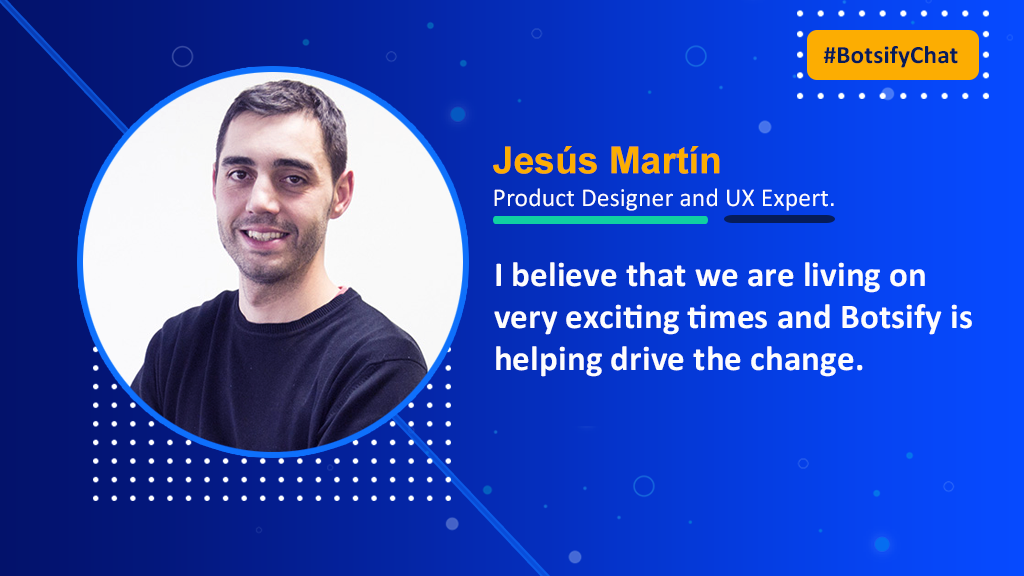 #BotsifyChat

Jesús Martín

Product Designer and UX Expert.

I believe that we are living on very exciting times and Botsify is helping drive the change.